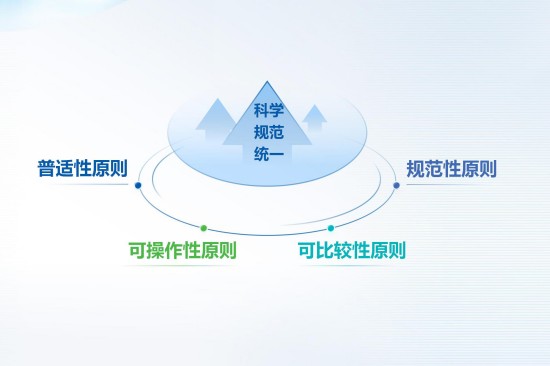 科学
规范
统一

普适性原则

规范性原则

可操作性原则

可比较性原则